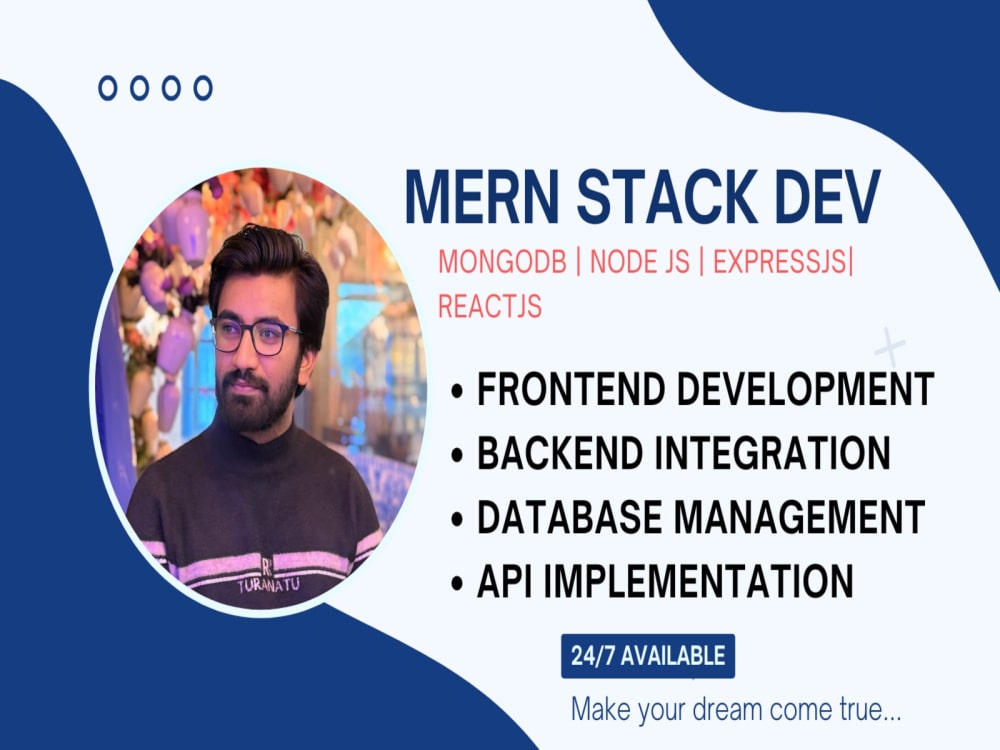 MERN STACK DEV

MONGODB | NODE JS | EXPRESSJS| REACTJS

• FRONTEND DEVELOPMENT
• BACKEND INTEGRATION
• DATABASE MANAGEMENT
• API IMPLEMENTATION

24/7 AVAILABLE

Make your dream come true...

TURANATU